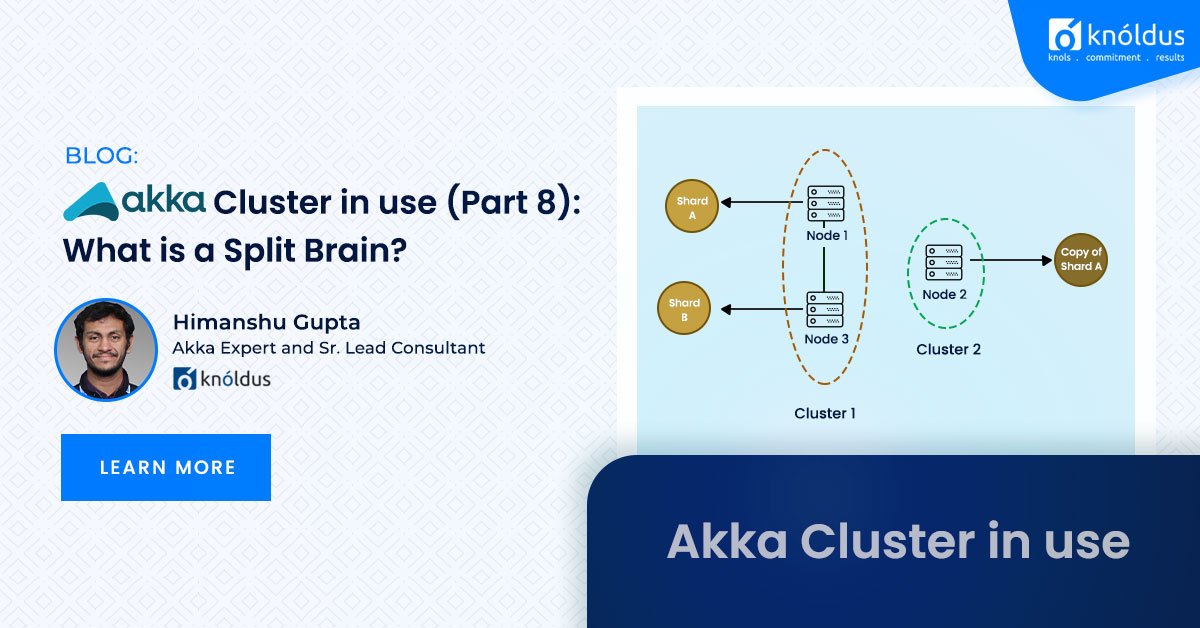 knóldus
knols . commitment . results

BLOG:

akka Cluster in use (Part 8): What is a Split Brain?

Himanshu Gupta
Akka Expert and Sr. Lead Consultant
knóldus

LEARN MORE

Shard A

Node 1

Shard B

Node 3

Cluster 1

Node 2

Cluster 2

Copy of Shard A

Akka Cluster in use